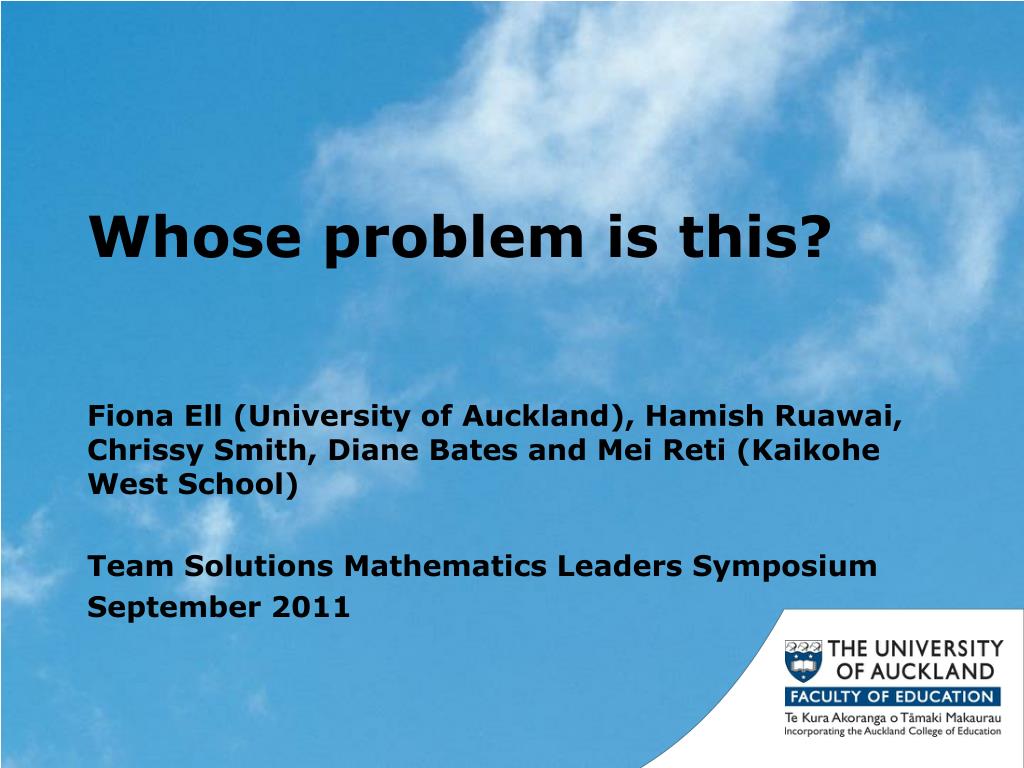 Whose problem is this?

Fiona Ell (University of Auckland), Hamish Ruawai, Chrissy Smith, Diane Bates and Mei Reti (Kaikohe West School)

Team Solutions Mathematics Leaders Symposium

September 2011

THE UNIVERSITY OF AUCKLAND

FACULTY OF EDUCATION

Te Kura Akoranga o Tāmaki Makaurau

Incorporating the Auckland College of Education